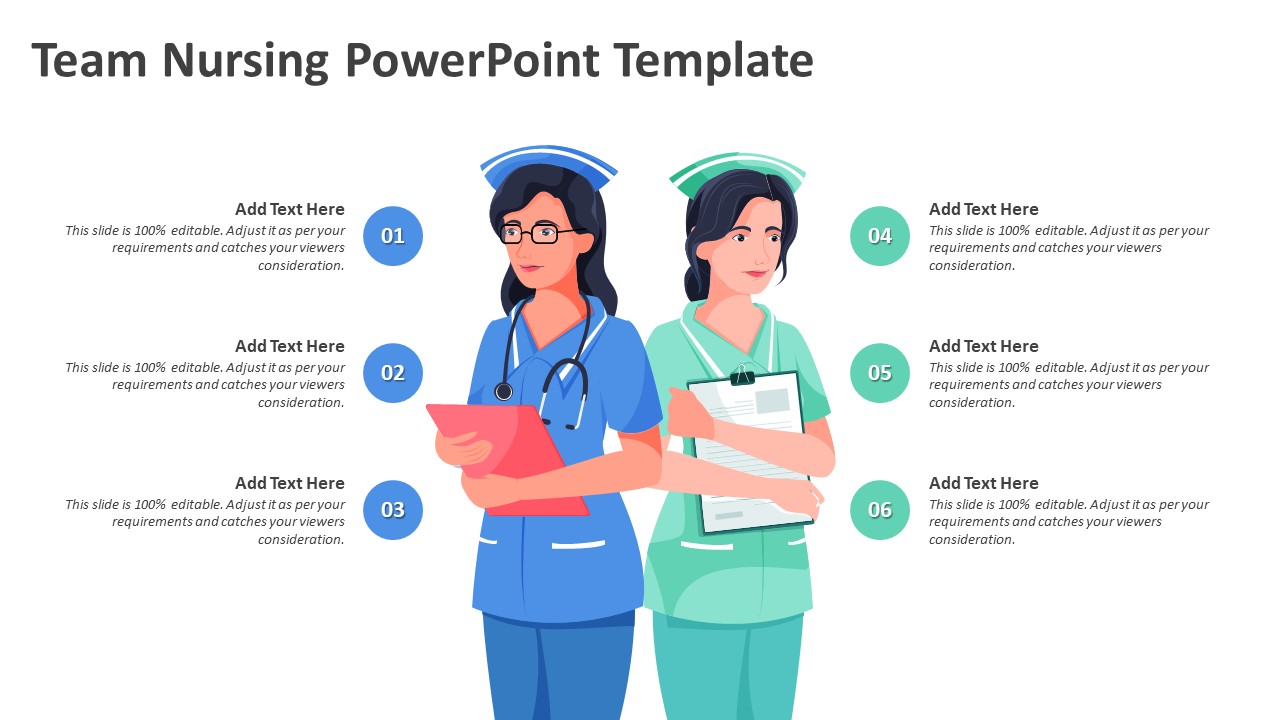 Team Nursing PowerPoint Template

Add Text Here
This slide is 100% editable. Adjust it as per your requirements and catches your viewers consideration.

01

Add Text Here
This slide is 100% editable. Adjust it as per your requirements and catches your viewers consideration.

02

Add Text Here
This slide is 100% editable. Adjust it as per your requirements and catches your viewers consideration.

03

04

Add Text Here
This slide is 100% editable. Adjust it as per your requirements and catches your viewers consideration.

05

Add Text Here
This slide is 100% editable. Adjust it as per your requirements and catches your viewers consideration.

06

Add Text Here
This slide is 100% editable. Adjust it as per your requirements and catches your viewers consideration.